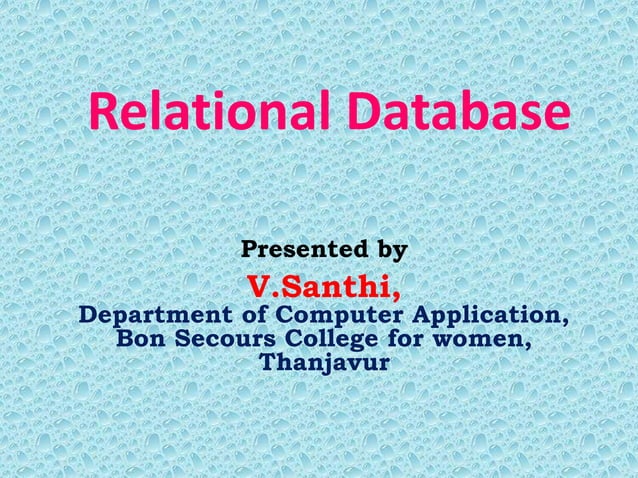 Relational Database

Presented by
V.Santhi,
Department of Computer Application,
Bon Secours College for women,
Thanjavur